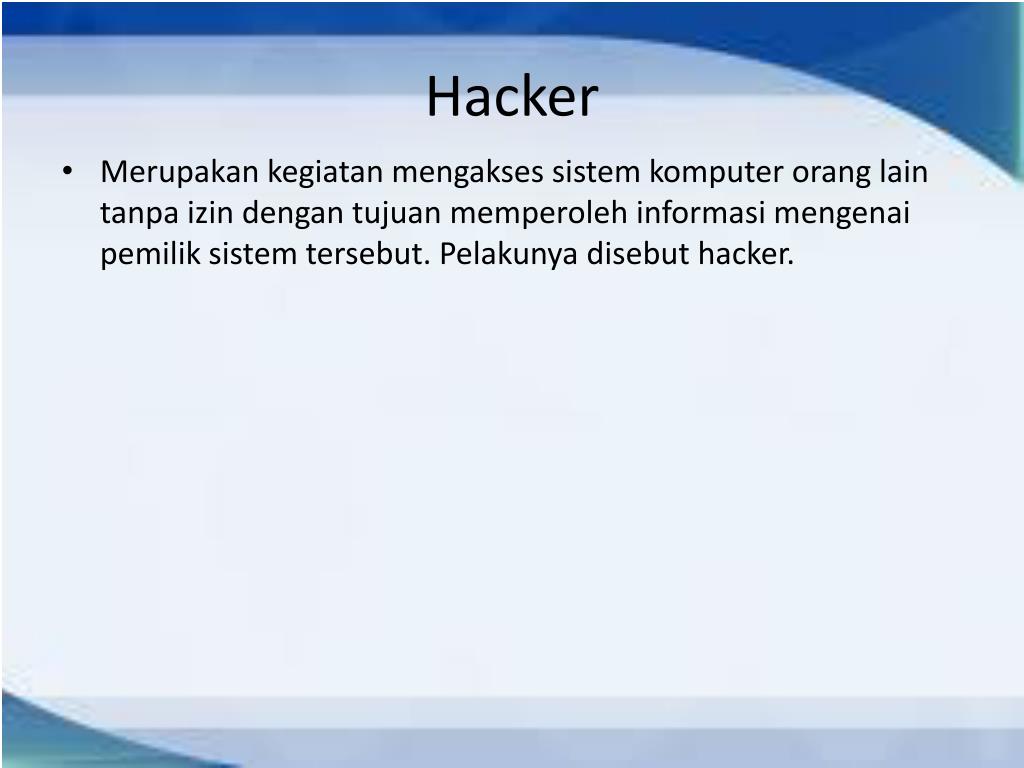 Hacker

• Merupakan kegiatan mengakses sistem komputer orang lain tanpa izin dengan tujuan memperoleh informasi mengenai pemilik sistem tersebut. Pelakunya disebut hacker.